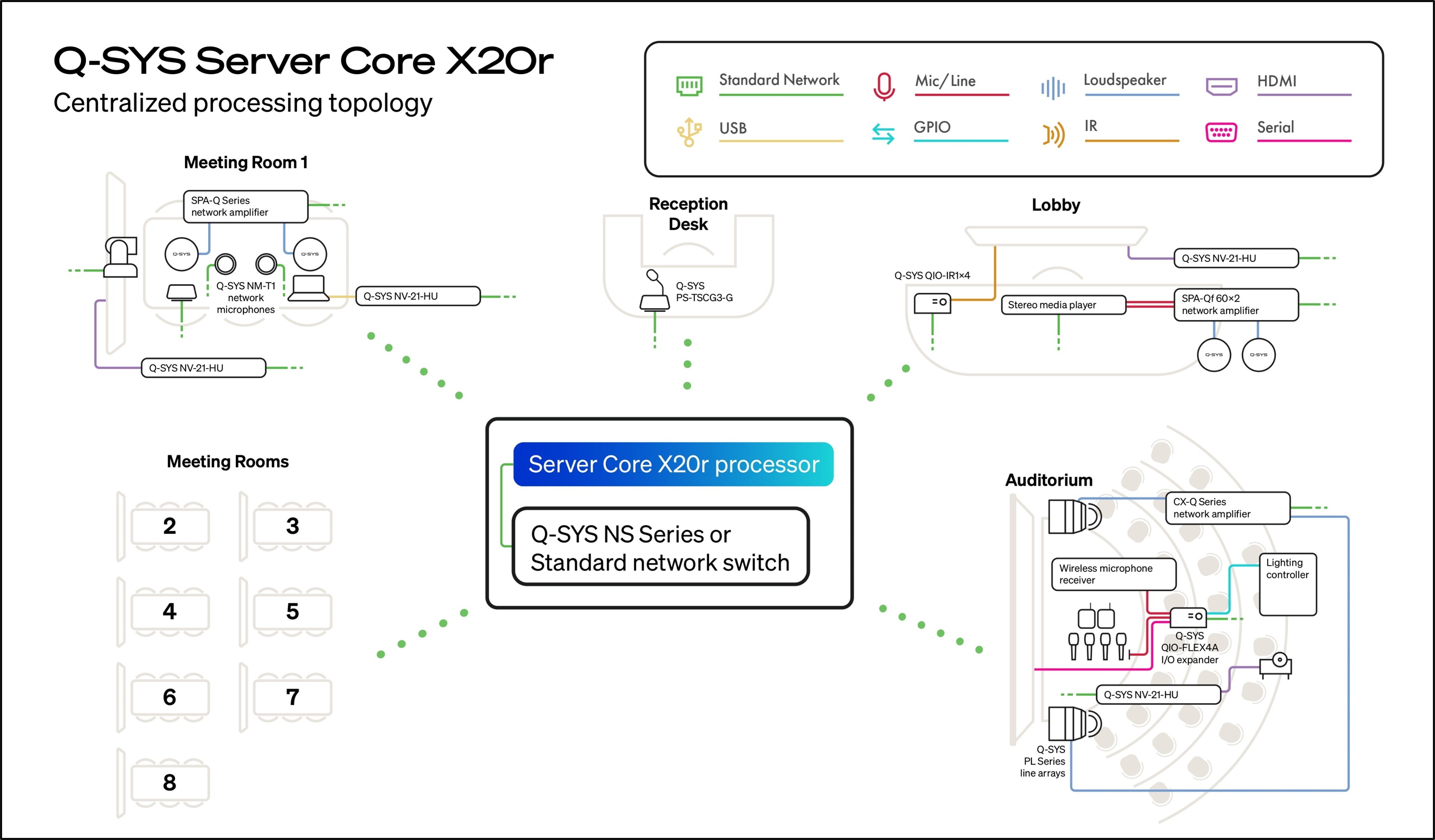 Q-SYS Server Core X20r
Centralized processing topology

Standard Network
Mic/Line
Loudspeaker
HDMI
USB
GPIO
IR
Serial

Meeting Room 1
SPA-Q Series network amplifier
Q-SYS
Q-SYS
Q-SYS NM-T1 network microphones
Q-SYS NV-21-HU
Q-SYS NV-21-HU

Reception Desk
Q-SYS PS-TSCG3-G

Lobby
Q-SYS NV-21-HU
Q-SYS QIO-IR1×4
Stereo media player
SPA-Qf 60×2 network amplifier
Q-SYS
Q-SYS

Meeting Rooms
2
3
4
5
6
7
8

Server Core X20r processor
Q-SYS NS Series or Standard network switch

Auditorium
CX-Q Series network amplifier
Wireless microphone receiver
Lighting controller
Q-SYS QIO-FLEX4A I/O expander
Q-SYS NV-21-HU
Q-SYS PL Series line arrays